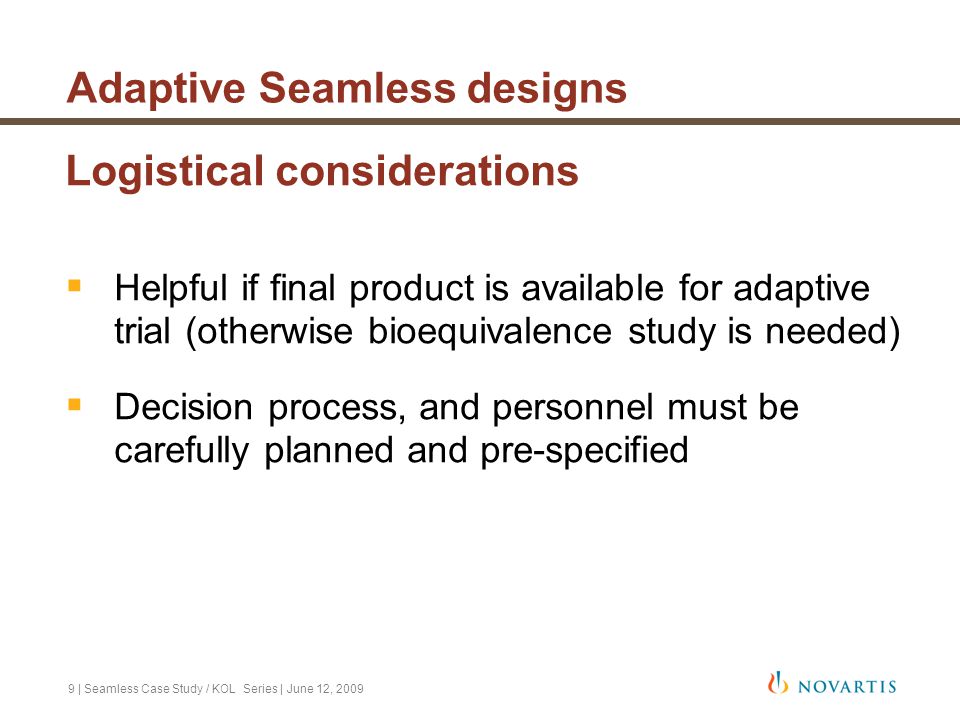 Adaptive Seamless designs

Logistical considerations

▪ Helpful if final product is available for adaptive trial (otherwise bioequivalence study is needed)

▪ Decision process, and personnel must be carefully planned and pre-specified

9 | Seamless Case Study / KOL Series | June 12, 2009

NOVARTIS